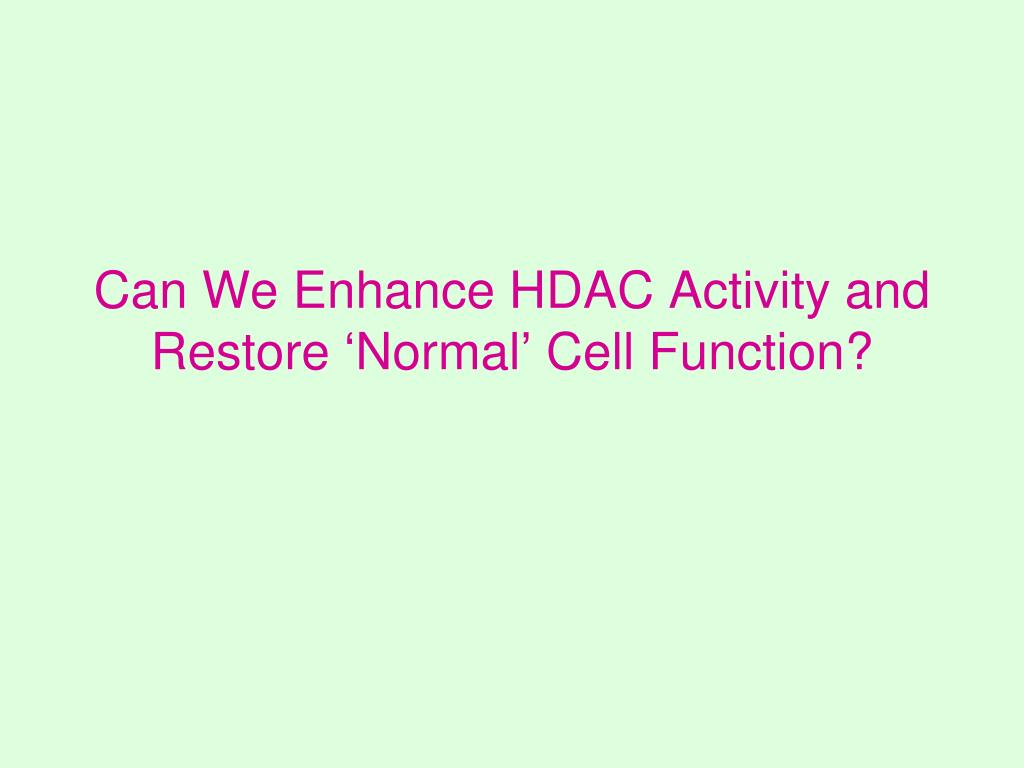 Can We Enhance HDAC Activity and Restore ‘Normal’ Cell Function?